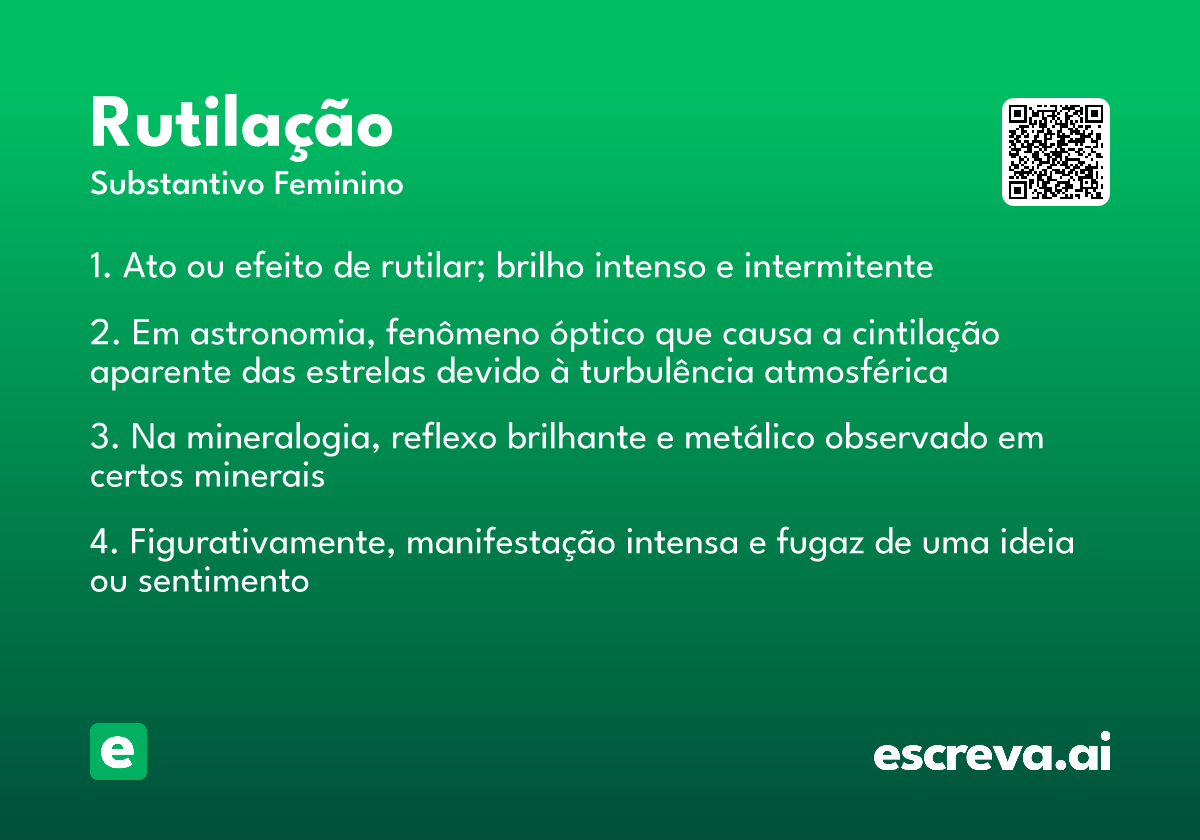 Rutilação
Substantivo Feminino

1. Ato ou efeito de rutilar; brilho intenso e intermitente

2. Em astronomia, fenômeno óptico que causa a cintilação aparente das estrelas devido à turbulência atmosférica

3. Na mineralogia, reflexo brilhante e metálico observado em certos minerais

4. Figurativamente, manifestação intensa e fugaz de uma ideia ou sentimento

e

escreva.ai